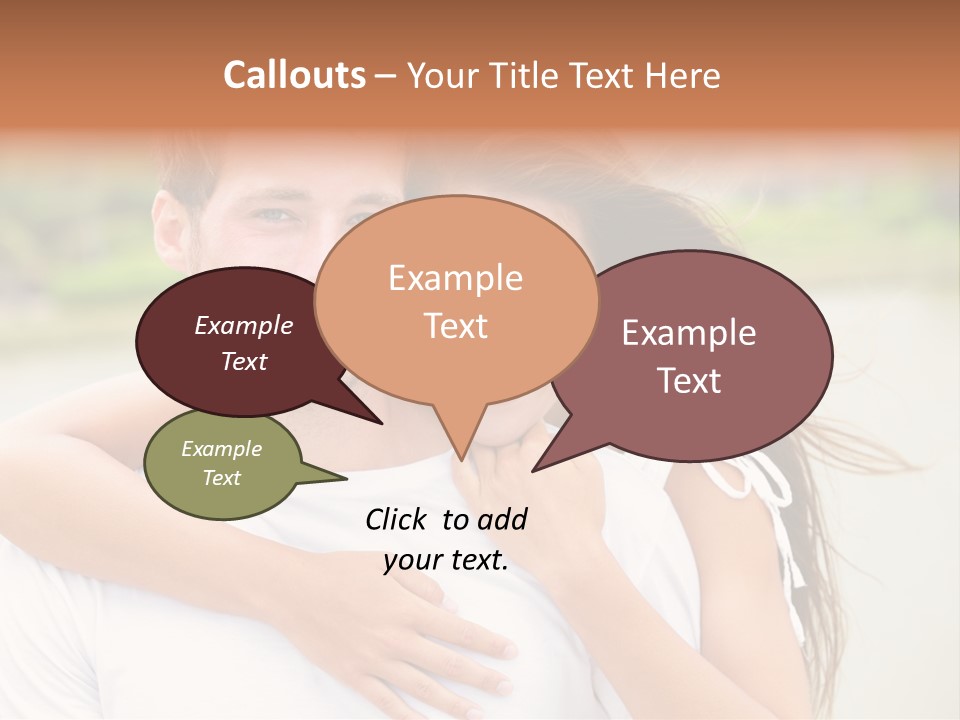 Callouts – Your Title Text Here

Example Text

Example Text

Example Text

Example Text

Click to add your text.